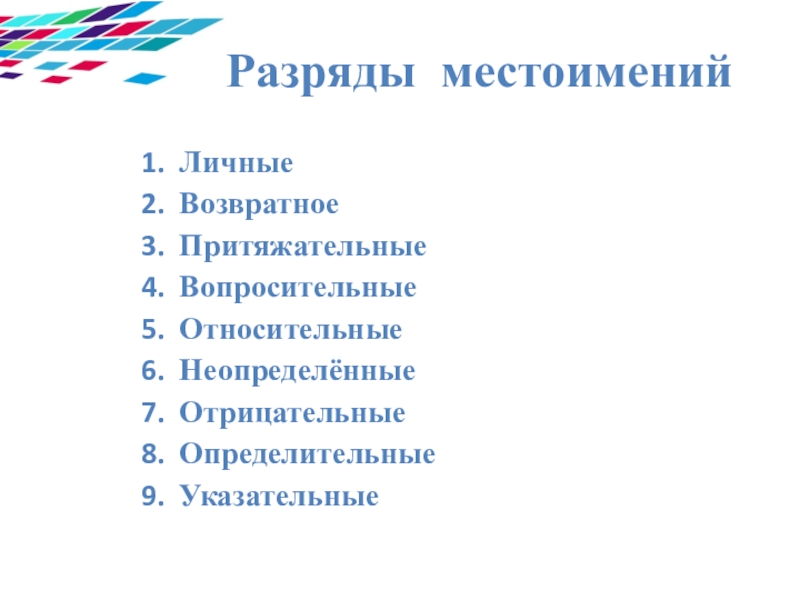 Разряды местоимений

1. Личные
2. Возвратное
3. Притяжательные
4. Вопросительные
5. Относительные
6. Неопределённые
7. Отрицательные
8. Определительные
9. Указательные